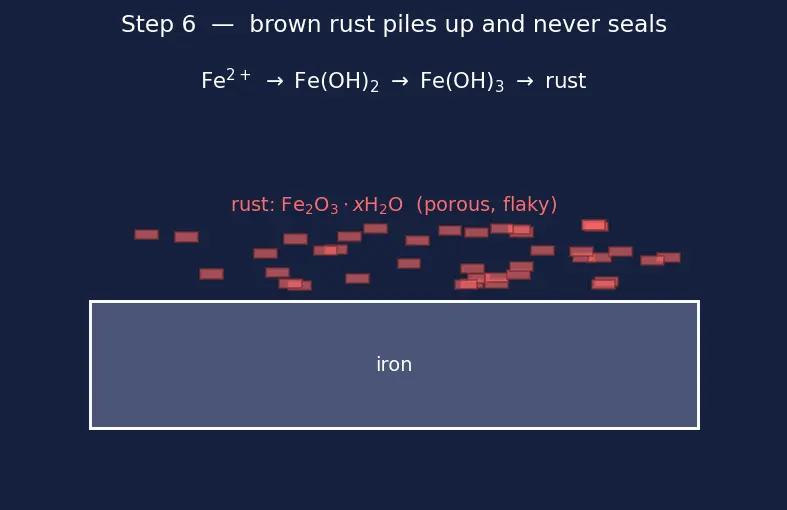 Step 6 — brown rust piles up and never seals

$Fe^{2+} \rightarrow Fe(OH)_2 \rightarrow Fe(OH)_3 \rightarrow$ rust

rust: $Fe_2O_3 \cdot xH_2O$ (porous, flaky)

iron